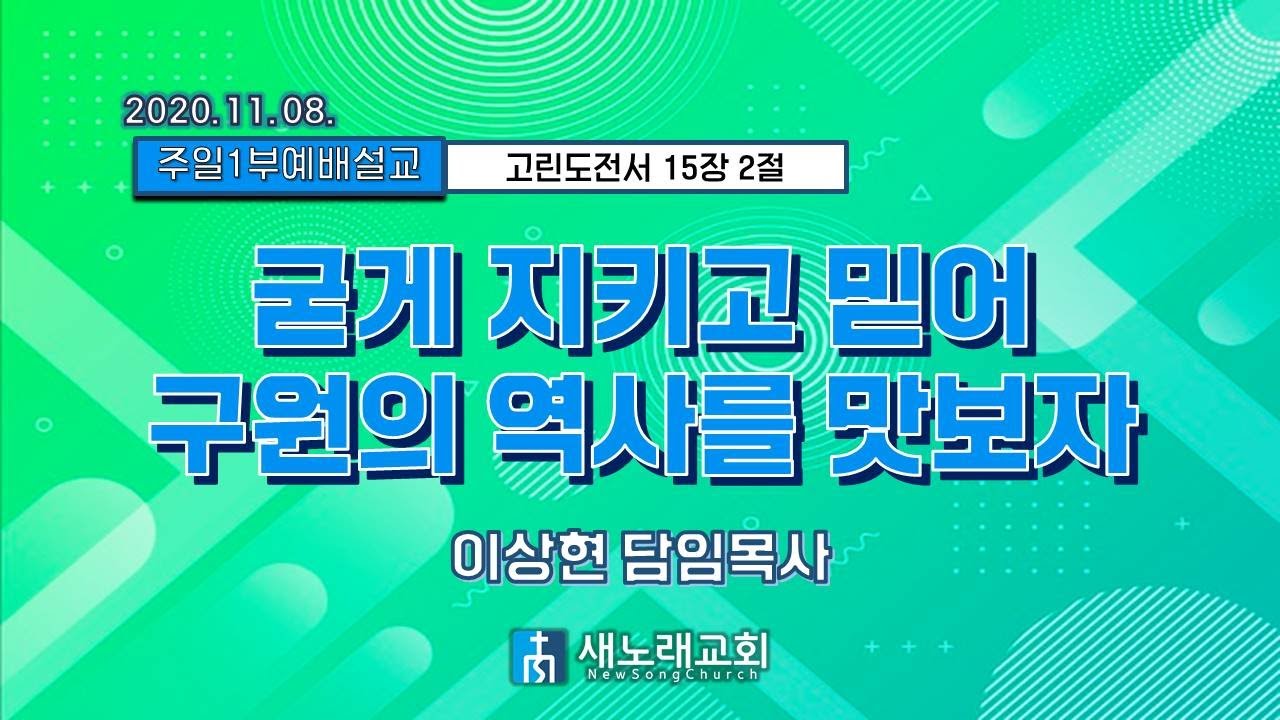 2020.11.08.

주일1부예배설교

고린도전서 15장 2절

굳게 지키고 믿어
구원의 역사를 맛보자

이상현 담임목사

새노래교회
NewSongChurch